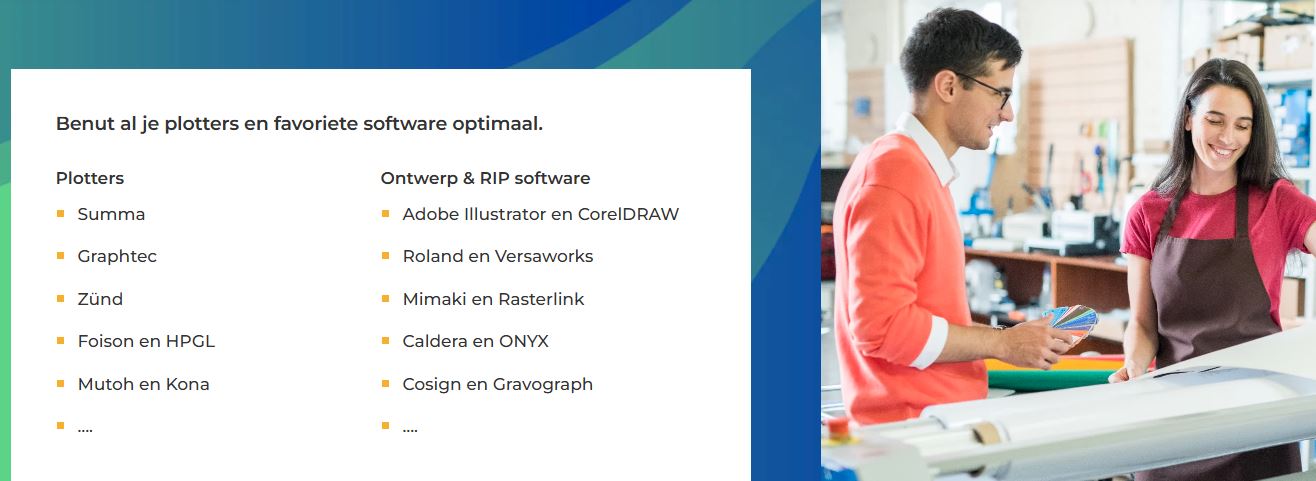 Benut al je plotters en favoriete software optimaal.

Plotters

- Summa
- Graphtec
- Zünd
- Foison en HPGL
- Mutoh en Kona
- ....

Ontwerp & RIP software

- Adobe Illustrator en CorelDRAW
- Roland en Versaworks
- Mimaki en Rasterlink
- Caldera en ONYX
- Cosign en Gravograph
- ....